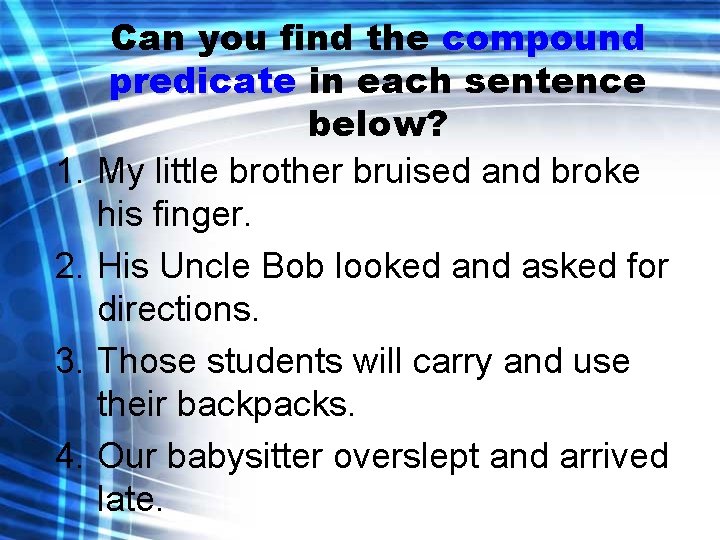 Can you find the compound predicate in each sentence below?

1. My little brother bruised and broke his finger.
2. His Uncle Bob looked and asked for directions.
3. Those students will carry and use their backpacks.
4. Our babysitter overslept and arrived late.